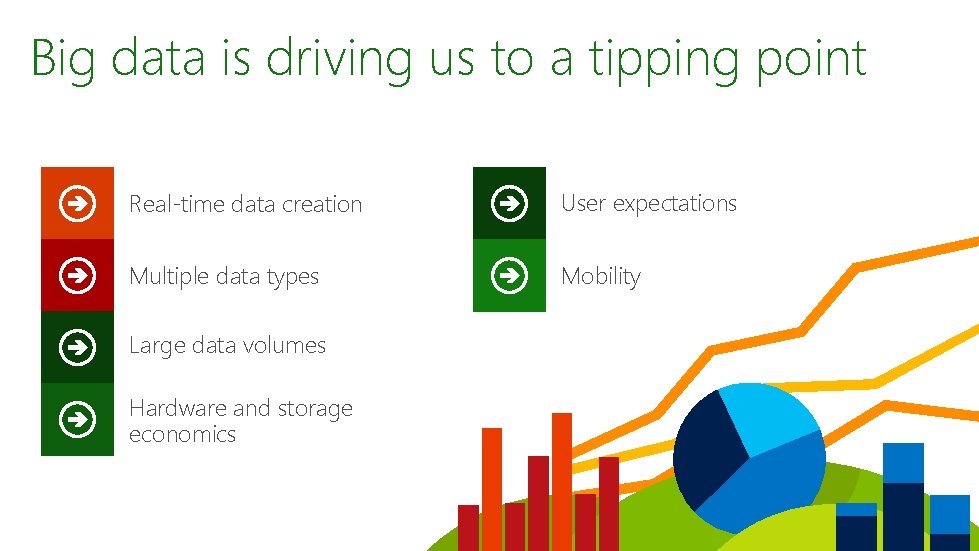 Big data is driving us to a tipping point

Real-time data creation

Multiple data types

Large data volumes

Hardware and storage economics

User expectations

Mobility